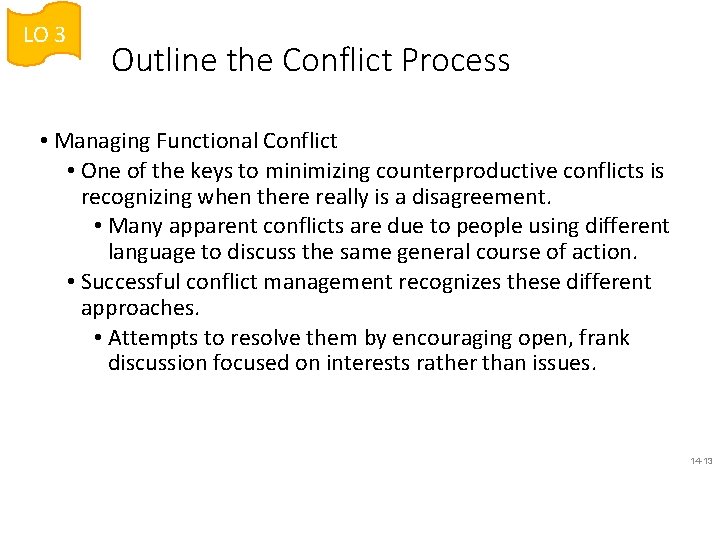 LO 3

Outline the Conflict Process

• Managing Functional Conflict
  • One of the keys to minimizing counterproductive conflicts is recognizing when there really is a disagreement.
    • Many apparent conflicts are due to people using different language to discuss the same general course of action.
  • Successful conflict management recognizes these different approaches.
    • Attempts to resolve them by encouraging open, frank discussion focused on interests rather than issues.

14-13